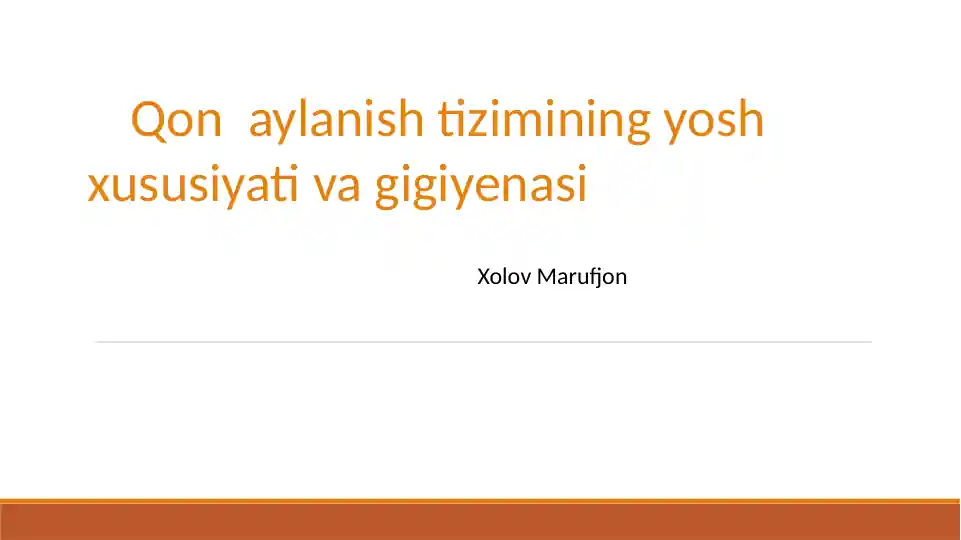 Qon aylanish tizimining yosh xususiyati va gigiyenasi

Xolov Marufjon